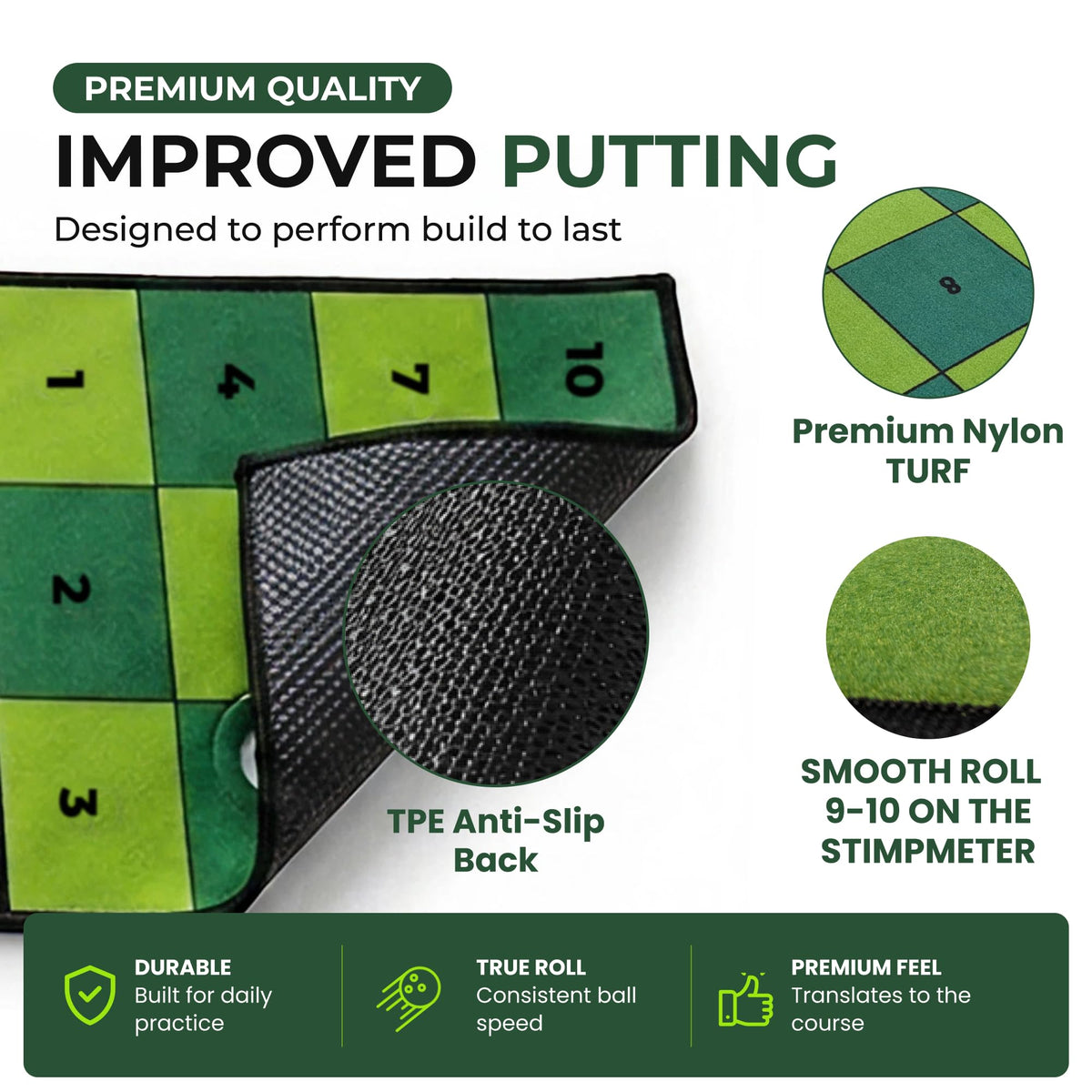 PREMIUM QUALITY

IMPROVED PUTTING

Designed to perform build to last

1

4

7

10

2

3

8

Premium Nylon TURF

TPE Anti-Slip Back

SMOOTH ROLL 9-10 ON THE STIMPMETER

DURABLE
Built for daily practice

TRUE ROLL
Consistent ball speed

PREMIUM FEEL
Translates to the course